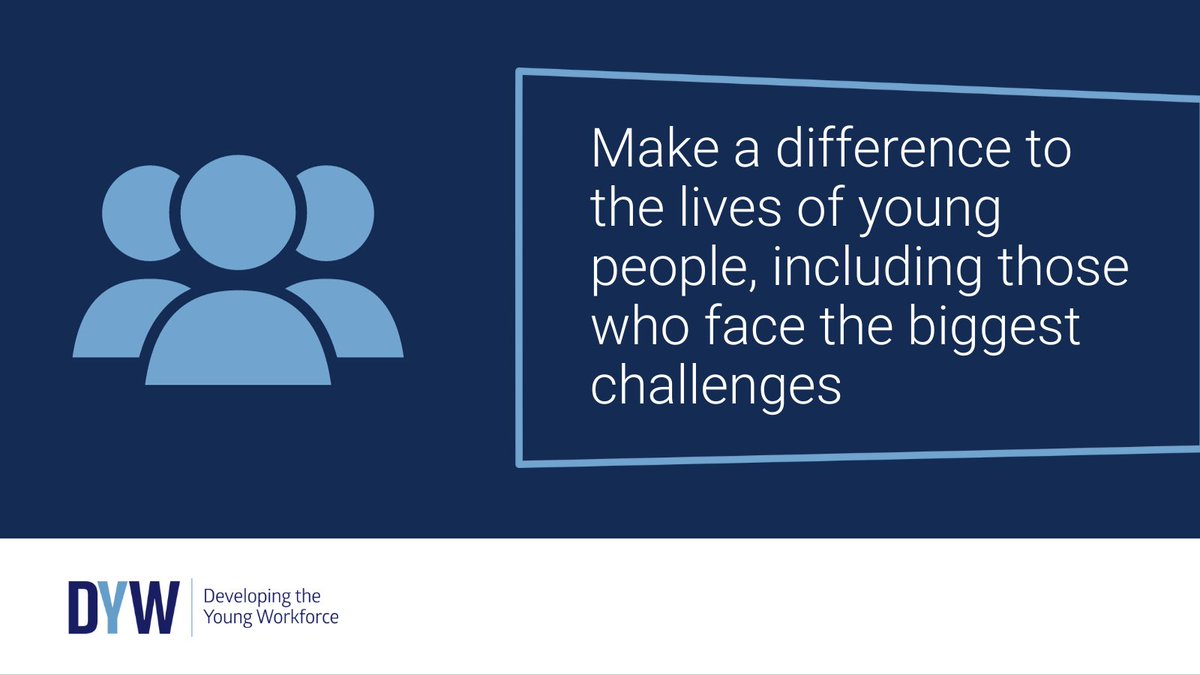 Make a difference to the lives of young people, including those who face the biggest challenges

DYW Developing the Young Workforce